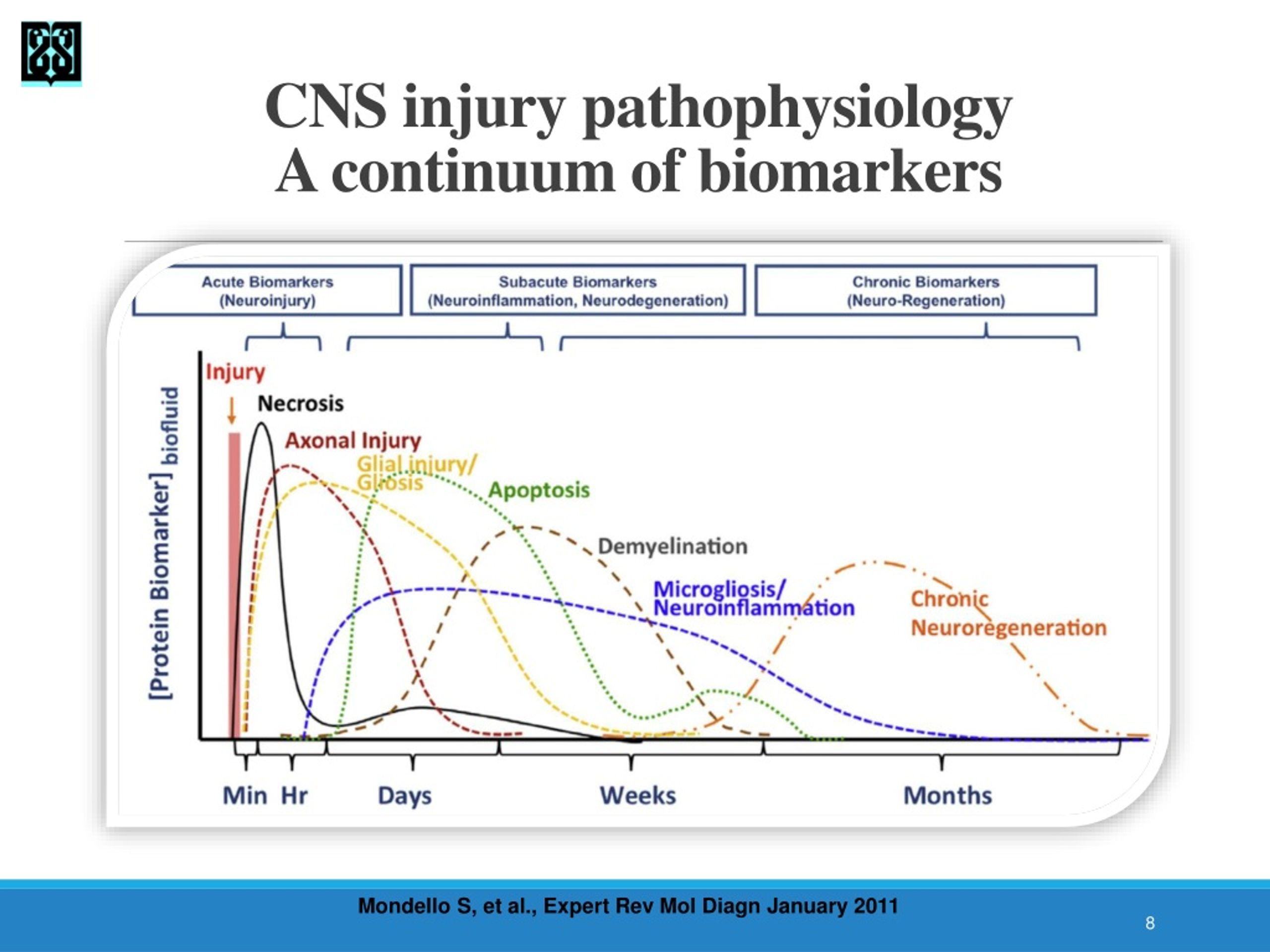 CNS injury pathophysiology
A continuum of biomarkers

Acute Biomarkers (Neuroinjury)

Subacute Biomarkers (Neuroinflammation, Neurodegeneration)

Chronic Biomarkers (Neuro-Regeneration)

[Protein Biomarker] biofluid

Injury

Necrosis

Axonal Injury

Glial injury/ Gliosis

Apoptosis

Demyelination

Microgliosis/ Neuroinflammation

Chronic Neuroregeneration

Min Hr Days Weeks Months

Mondello S, et al., Expert Rev Mol Diagn January 2011

8